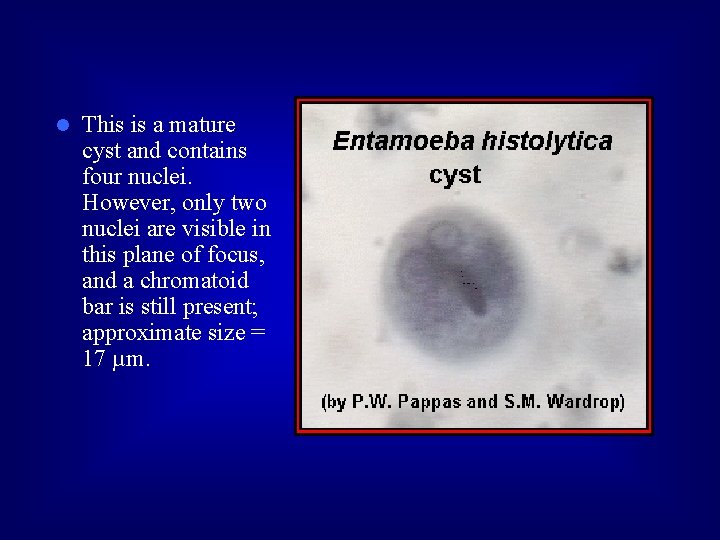 This is a mature cyst and contains four nuclei. However, only two nuclei are visible in this plane of focus, and a chromatoid bar is still present; approximate size = 17 µm.

Entamoeba histolytica cyst

(by P.W. Pappas and S.M. Wardrop)